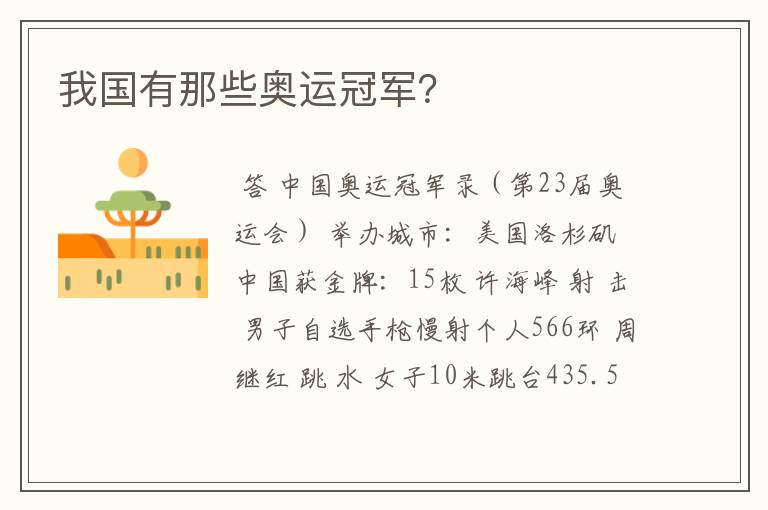 我国有那些奥运冠军?

答 中国奥运冠军录（第23届奥运会） 举办城市: 美国洛杉矶 中国获金牌: 15枚 许海峰 射 击 男子自选手枪慢射个人566环 周继红 跳 水 女子10米跳台435.5